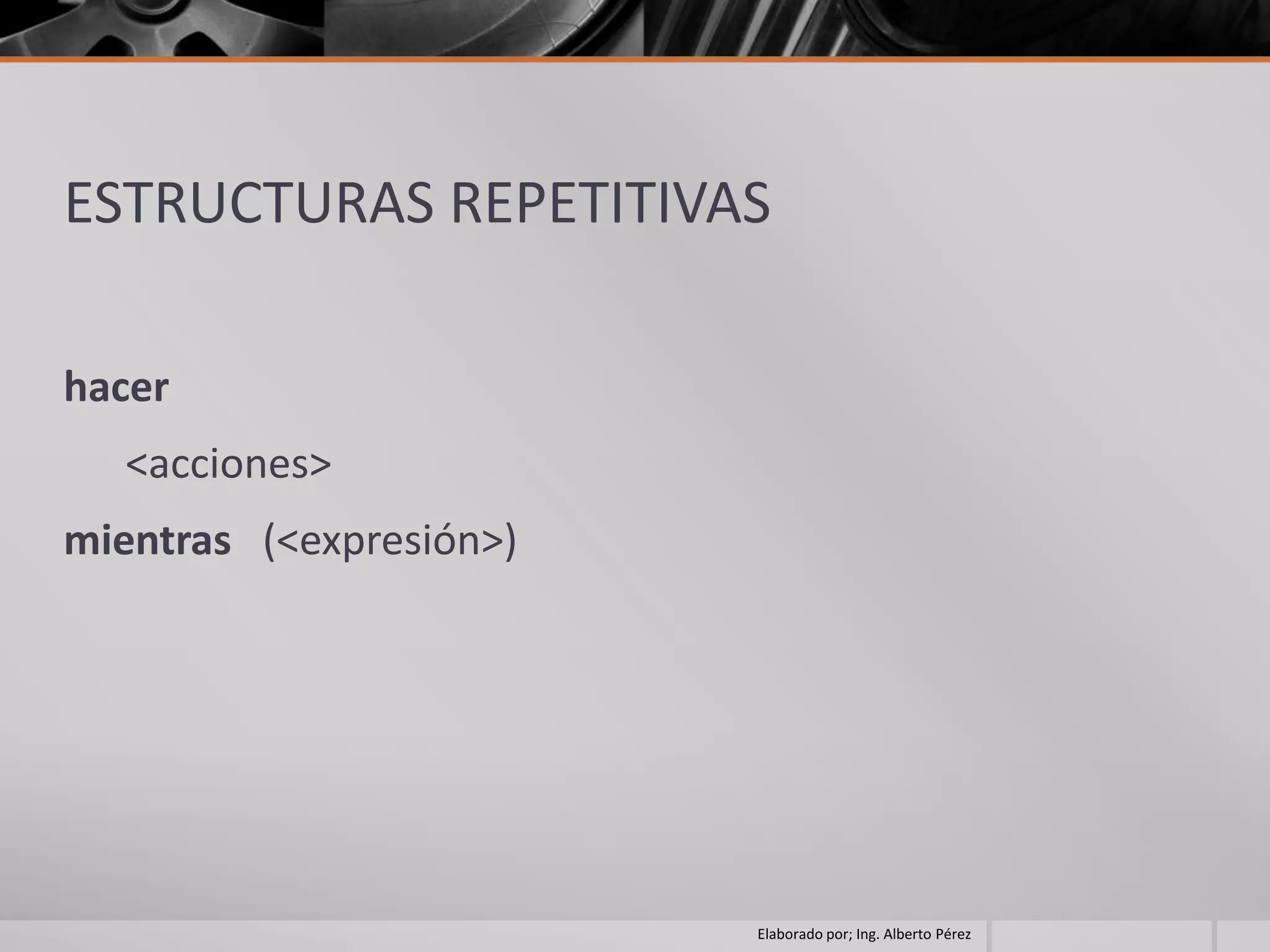 ESTRUCTURAS REPETITIVAS

hacer

<acciones>

mientras (<expresión>)

Elaborado por; Ing. Alberto Pérez